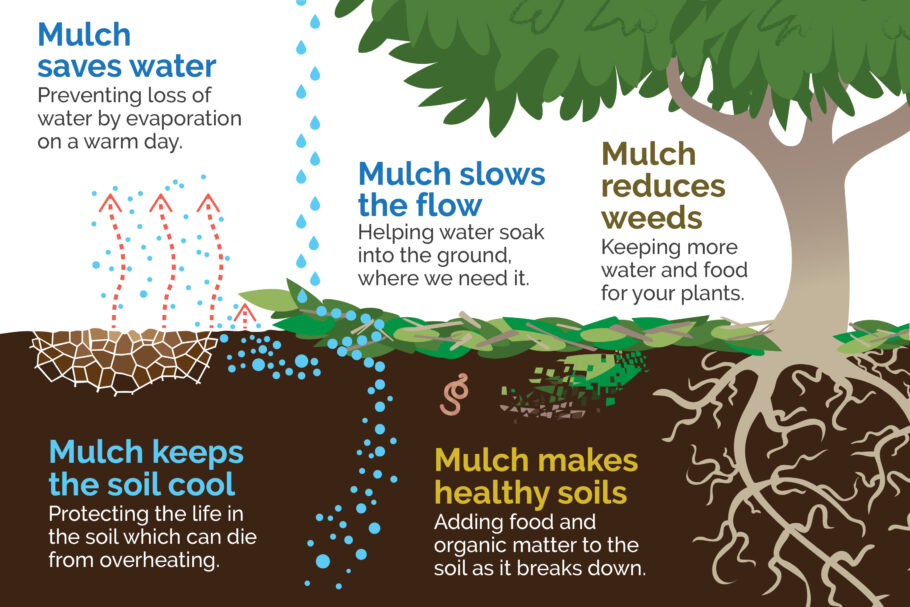 Mulch saves water
Preventing loss of water by evaporation on a warm day.

Mulch slows the flow
Helping water soak into the ground, where we need it.

Mulch reduces weeds
Keeping more water and food for your plants.

Mulch keeps the soil cool
Protecting the life in the soil which can die from overheating.

Mulch makes healthy soils
Adding food and organic matter to the soil as it breaks down.